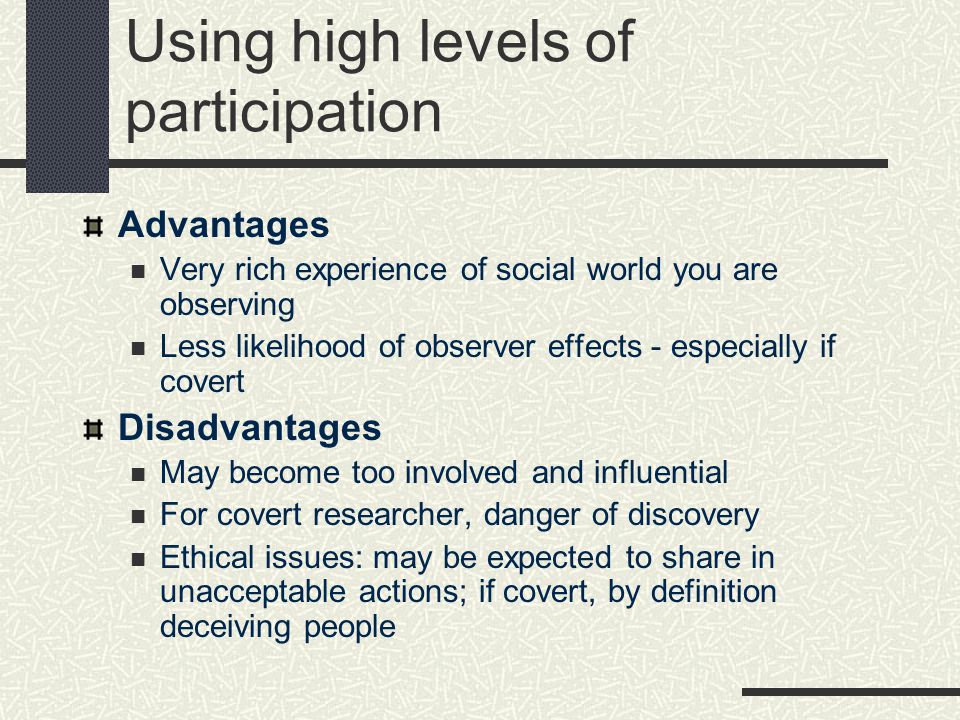 Using high levels of participation

Advantages
Very rich experience of social world you are observing
Less likelihood of observer effects - especially if covert

Disadvantages
May become too involved and influential
For covert researcher, danger of discovery
Ethical issues: may be expected to share in unacceptable actions; if covert, by definition deceiving people